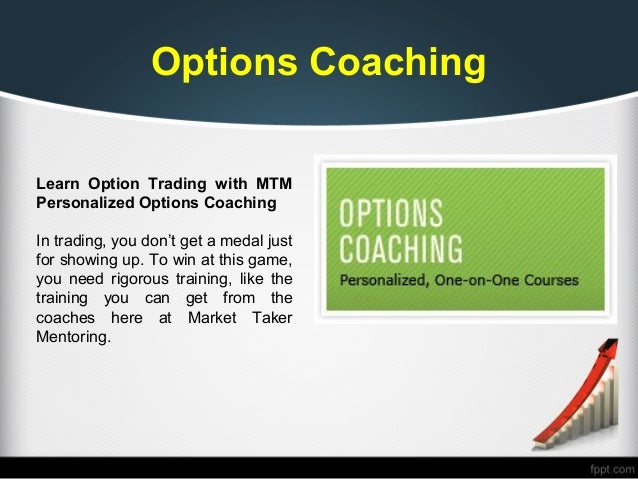 Options Coaching

Learn Option Trading with MTM Personalized Options Coaching

In trading, you don't get a medal just for showing up. To win at this game, you need rigorous training, like the training you can get from the coaches here at Market Taker Mentoring.

OPTIONS COACHING

Personalized, One-on-One Courses

fppt.com